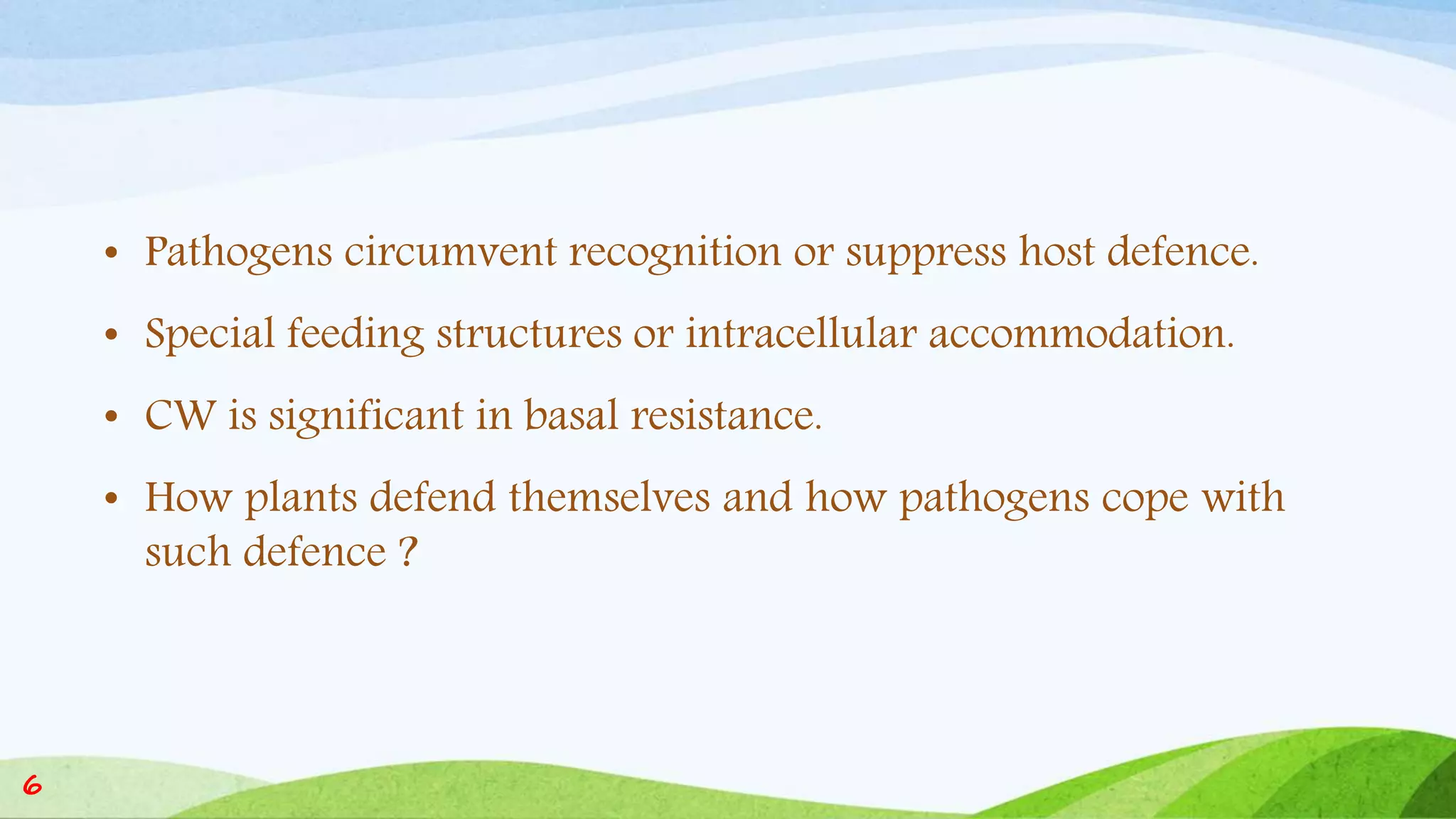 • Pathogens circumvent recognition or suppress host defence.

• Special feeding structures or intracellular accommodation.

• CW is significant in basal resistance.

• How plants defend themselves and how pathogens cope with such defence ?

6